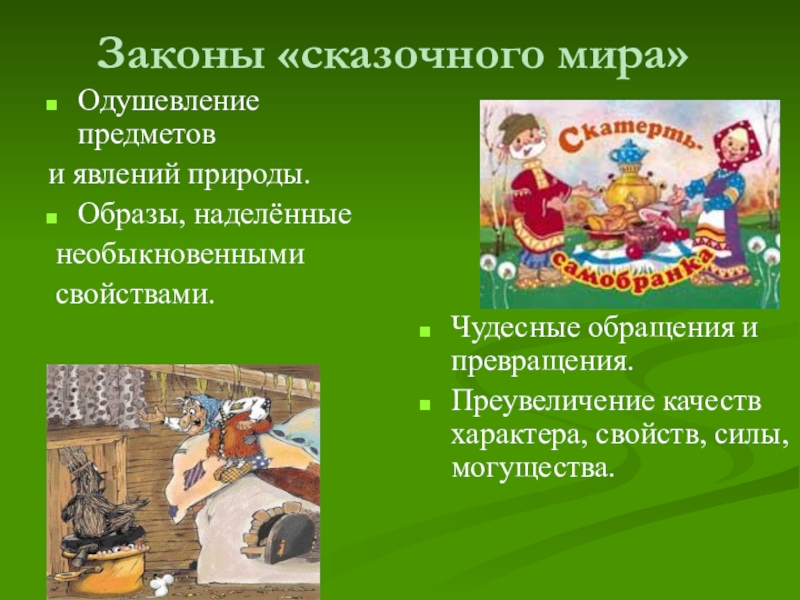 Законы «сказочного мира»

Одушевление предметов и явлений природы.

Образы, наделённые необыкновенными свойствами.

Скатерть-самобранка

Чудесные обращения и превращения.

Преувеличение качеств характера, свойств, силы, могущества.